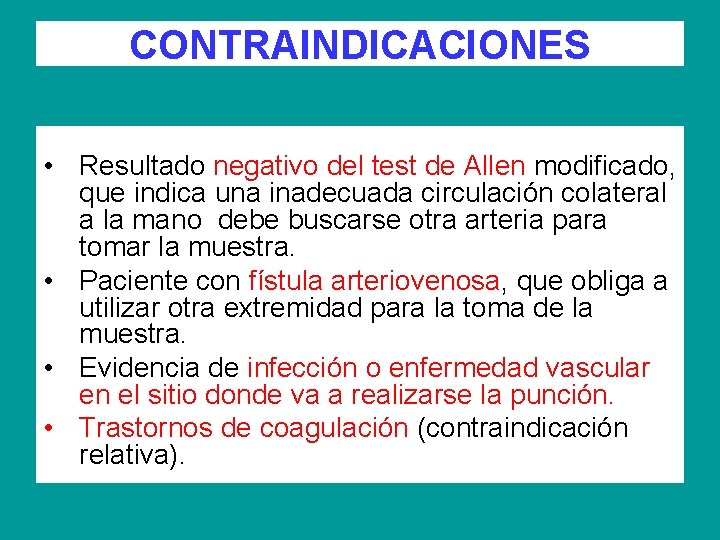 CONTRAINDICACIONES

• Resultado negativo del test de Allen modificado, que indica una inadecuada circulación colateral a la mano debe buscarse otra arteria para tomar la muestra.
• Paciente con fístula arteriovenosa, que obliga a utilizar otra extremidad para la toma de la muestra.
• Evidencia de infección o enfermedad vascular en el sitio donde va a realizarse la punción.
• Trastornos de coagulación (contraindicación relativa).